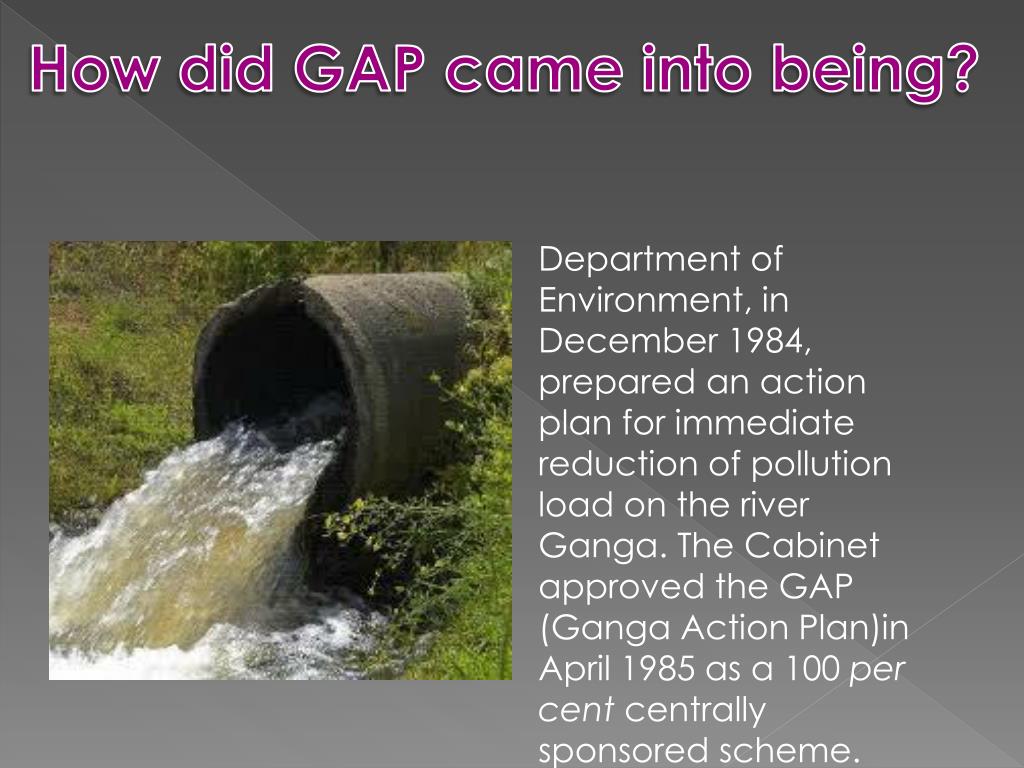 How did GAP came into being?

Department of Environment, in December 1984, prepared an action plan for immediate reduction of pollution load on the river Ganga. The Cabinet approved the GAP (Ganga Action Plan)in April 1985 as a 100 per cent centrally sponsored scheme.